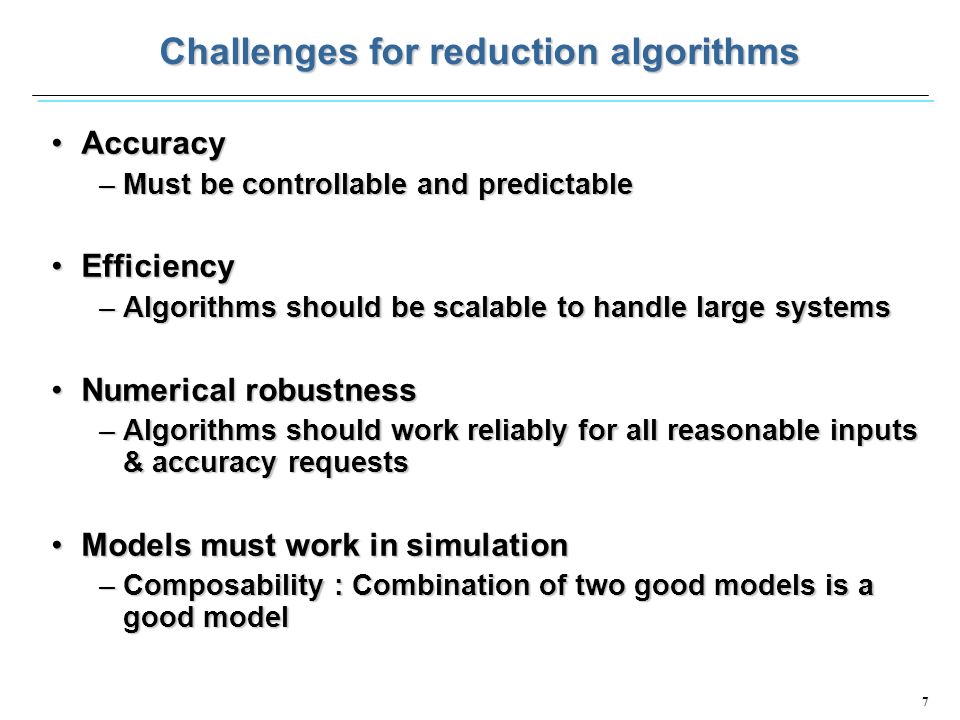 Challenges for reduction algorithms

• Accuracy
– Must be controllable and predictable

• Efficiency
– Algorithms should be scalable to handle large systems

• Numerical robustness
– Algorithms should work reliably for all reasonable inputs & accuracy requests

• Models must work in simulation
– Composability : Combination of two good models is a good model

7